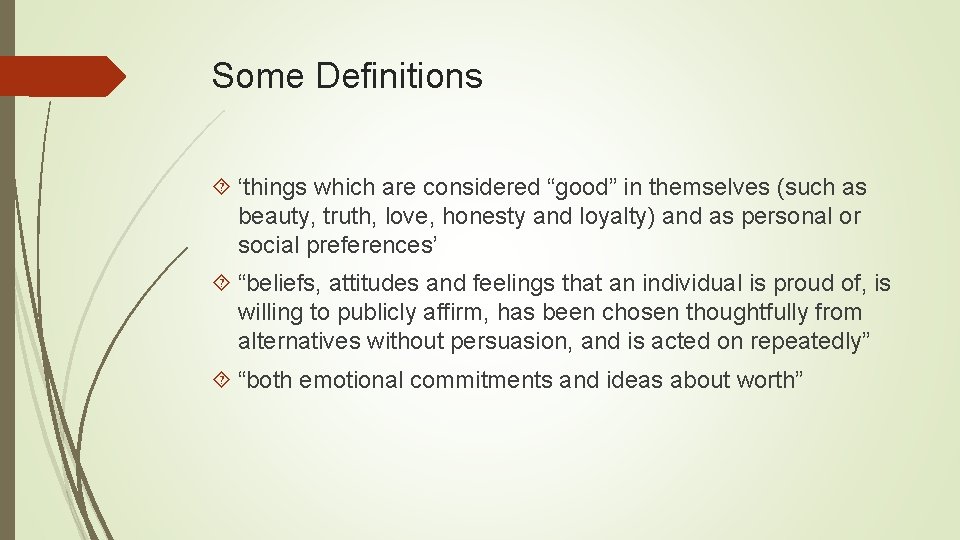 Some Definitions

‘things which are considered “good” in themselves (such as beauty, truth, love, honesty and loyalty) and as personal or social preferences’

“beliefs, attitudes and feelings that an individual is proud of, is willing to publicly affirm, has been chosen thoughtfully from alternatives without persuasion, and is acted on repeatedly”

“both emotional commitments and ideas about worth”